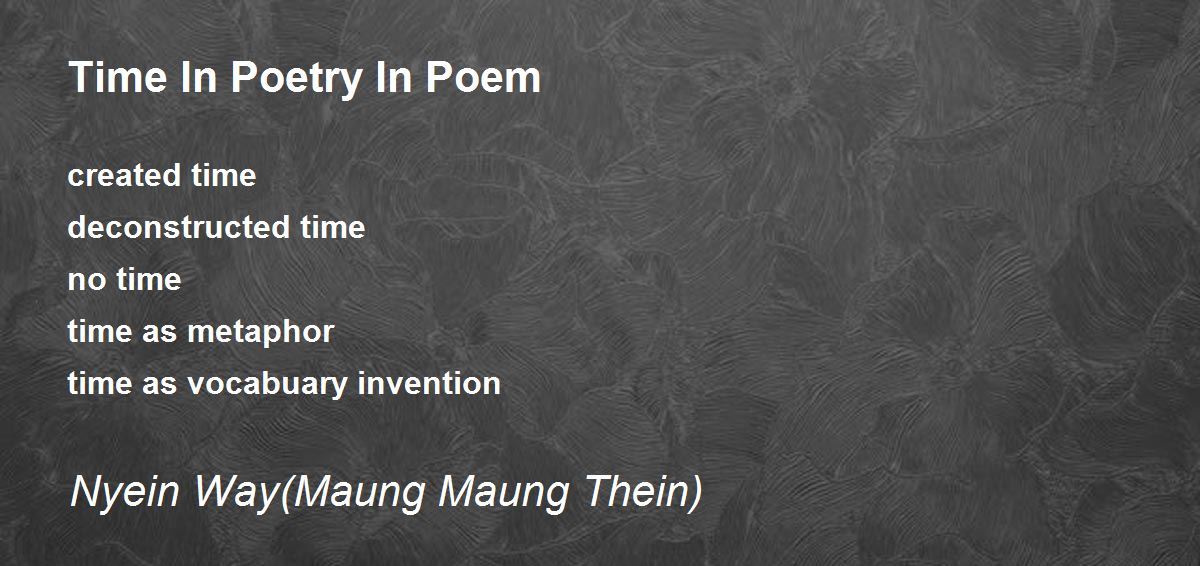 Time In Poetry In Poem

created time
deconstructed time
no time
time as metaphor
time as vocabuary invention

Nyein Way(Maung Maung Thein)